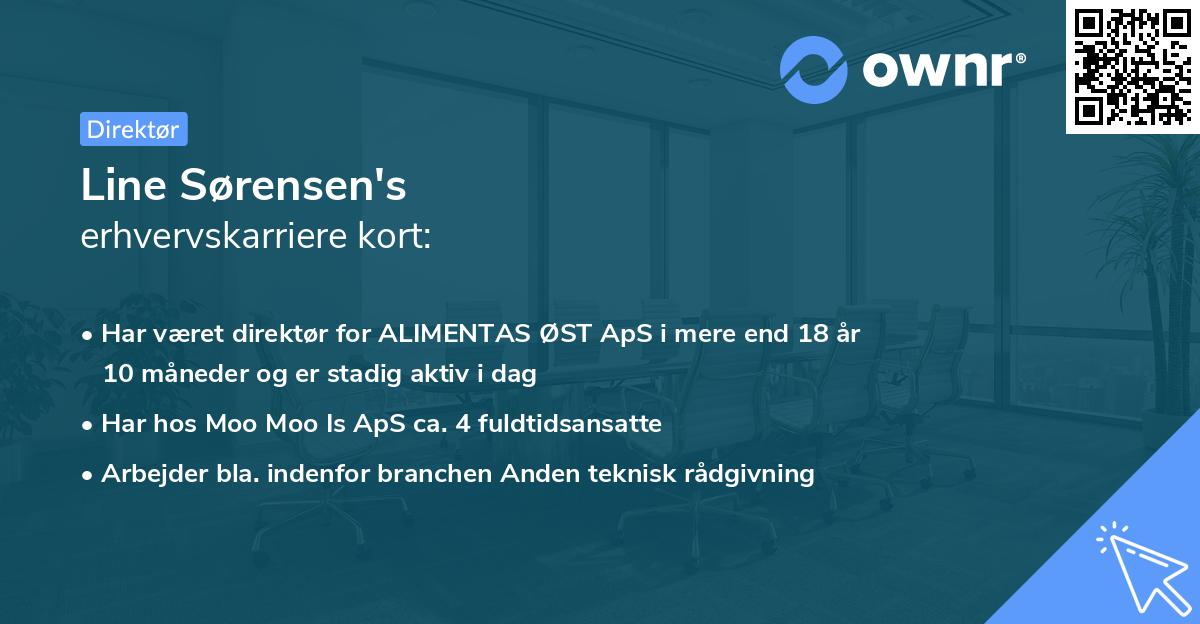 ownr®

Direktør

Line Sørensen's
erhvervskarriere kort:

• Har været direktør for ALIMENTAS ØST ApS i mere end 18 år 10 måneder og er stadig aktiv i dag
• Har hos Moo Moo Is ApS ca. 4 fuldtidsansatte
• Arbejder bla. indenfor branchen Anden teknisk rådgivning